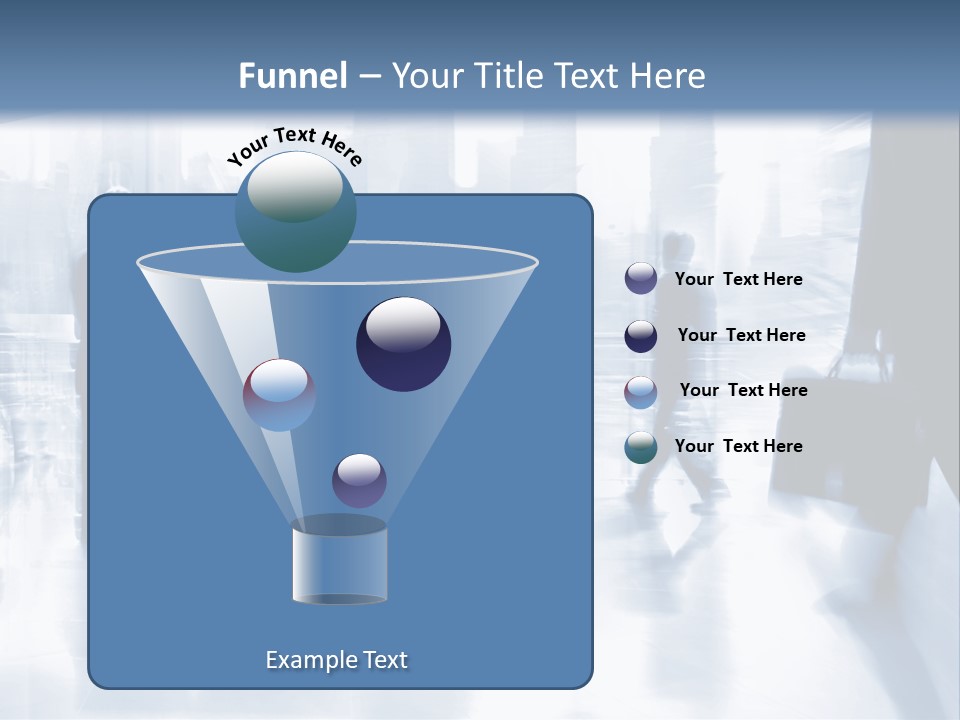 Funnel – Your Title Text Here

Your Text Here

Your Text Here

Your Text Here

Your Text Here

Your Text Here

Example Text